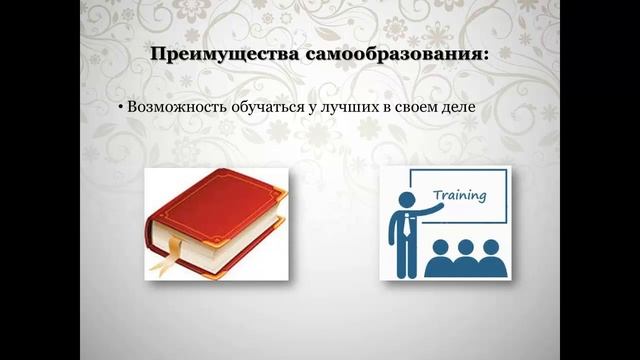 Преимущества самообразования:

• Возможность обучаться у лучших в своем деле

Training